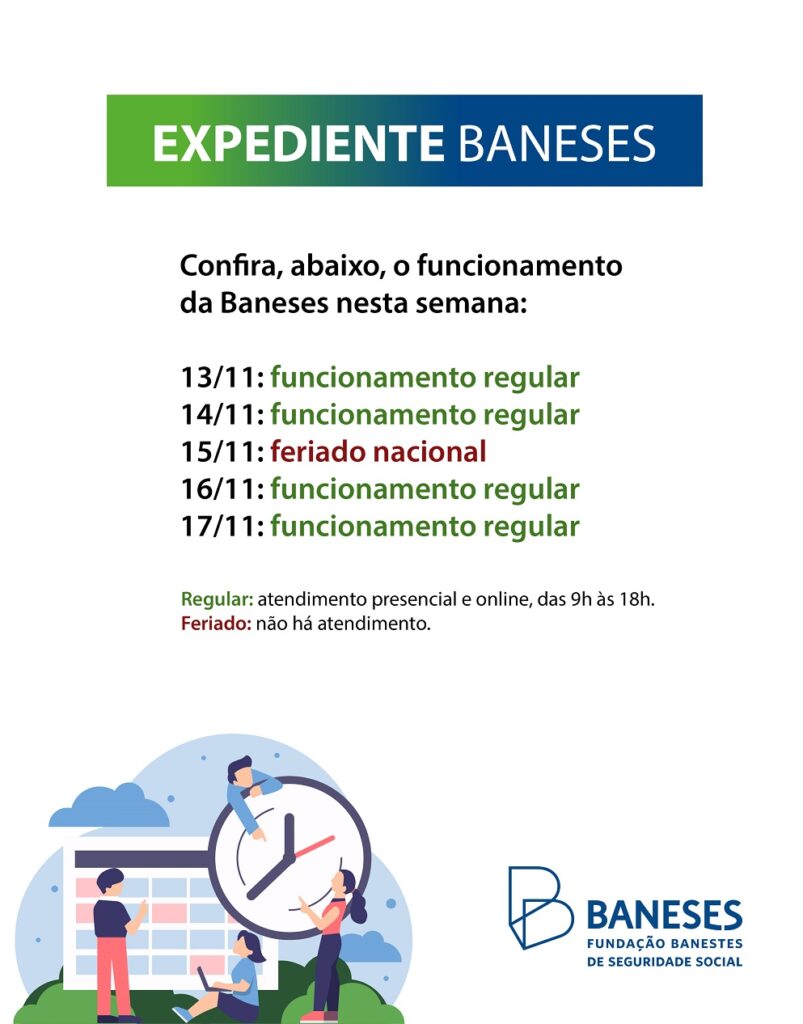 EXPEDIENTE BANESES

Confira, abaixo, o funcionamento da Baneses nesta semana:

13/11: funcionamento regular
14/11: funcionamento regular
15/11: feriado nacional
16/11: funcionamento regular
17/11: funcionamento regular

Regular: atendimento presencial e online, das 9h às 18h.
Feriado: não há atendimento.

BANESES
FUNDAÇÃO BANESTES
DE SEGURIDADE SOCIAL